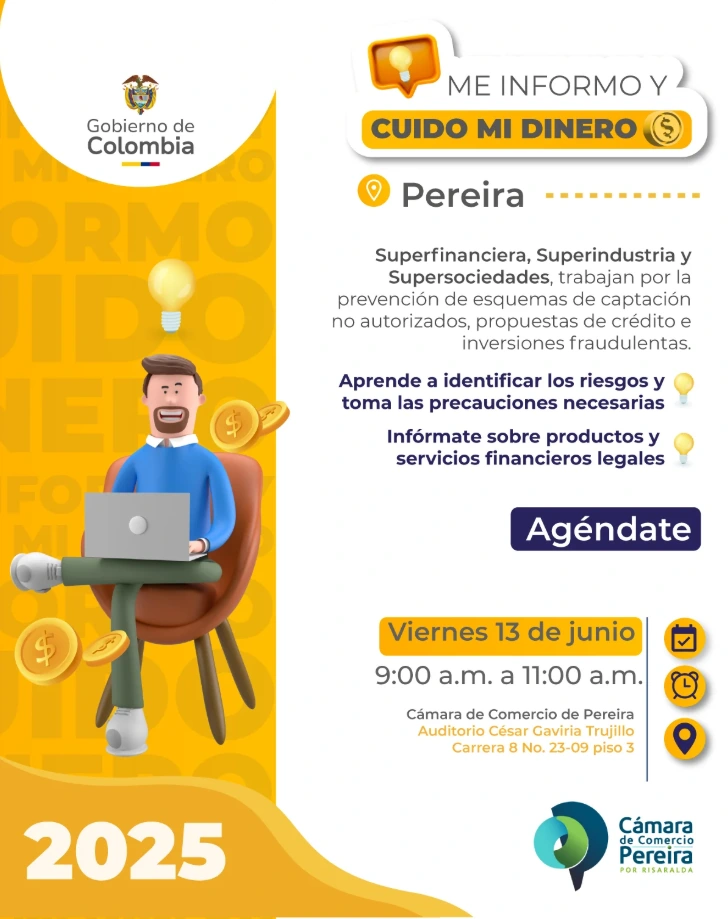 Gobierno de Colombia

ME INFORMO Y
CUIDO MI DINERO

Pereira

Superfinanciera, Superindustria y Supersociedades, trabajan por la prevención de esquemas de captación no autorizados, propuestas de crédito e inversiones fraudulentas.

Aprende a identificar los riesgos y toma las precauciones necesarias

Infórmate sobre productos y servicios financieros legales

Agéndate

Viernes 13 de junio
9:00 a.m. a 11:00 a.m.

Cámara de Comercio de Pereira
Auditorio César Gaviria Trujillo
Carrera 8 No. 23-09 piso 3

2025

Cámara de Comercio Pereira
POR RISARALDA